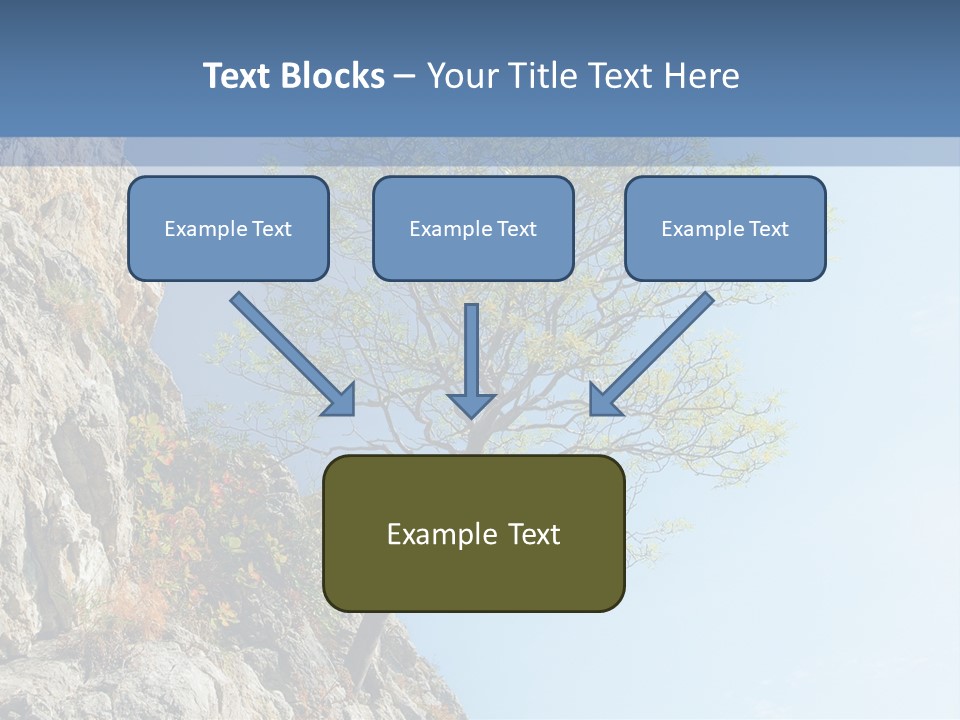 Text Blocks – Your Title Text Here

Example Text

Example Text

Example Text

Example Text